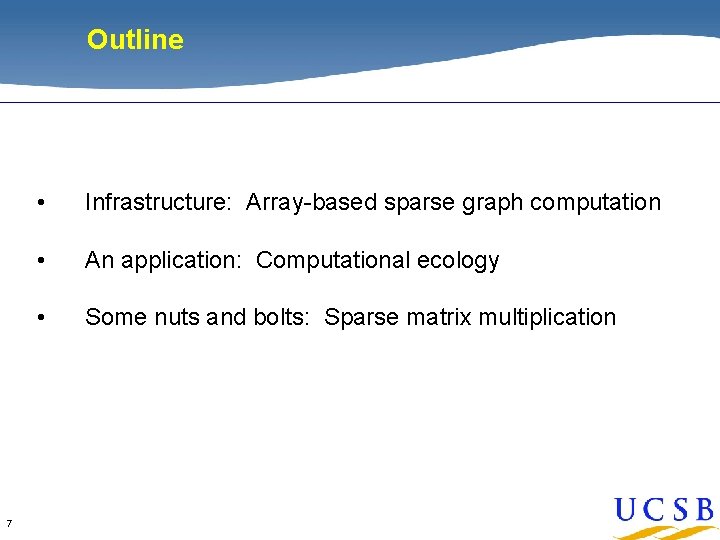 Outline

• Infrastructure: Array-based sparse graph computation

• An application: Computational ecology

• Some nuts and bolts: Sparse matrix multiplication

7

UCSB